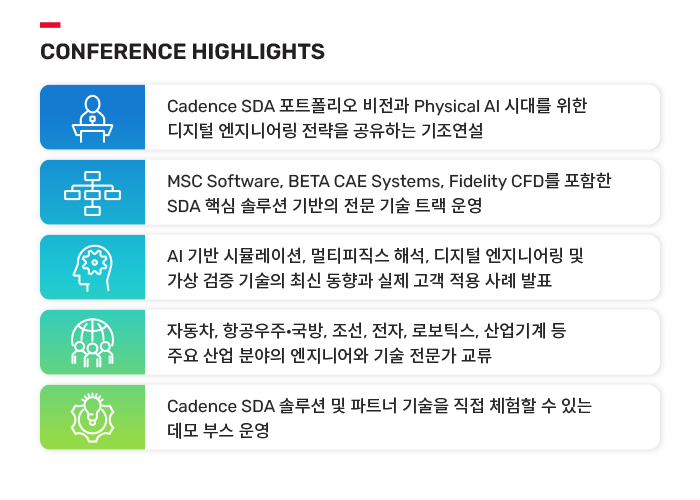 CONFERENCE HIGHLIGHTS

Cadence SDA 포트폴리오 비전과 Physical AI 시대를 위한 디지털 엔지니어링 전략을 공유하는 기조연설

MSC Software, BETA CAE Systems, Fidelity CFD를 포함한 SDA 핵심 솔루션 기반의 전문 기술 트랙 운영

AI 기반 시뮬레이션, 멀티피직스 해석, 디지털 엔지니어링 및 가상 검증 기술의 최신 동향과 실제 고객 적용 사례 발표

자동차, 항공우주•국방, 조선, 전자, 로보틱스, 산업기계 등 주요 산업 분야의 엔지니어와 기술 전문가 교류

Cadence SDA 솔루션 및 파트너 기술을 직접 체험할 수 있는 데모 부스 운영